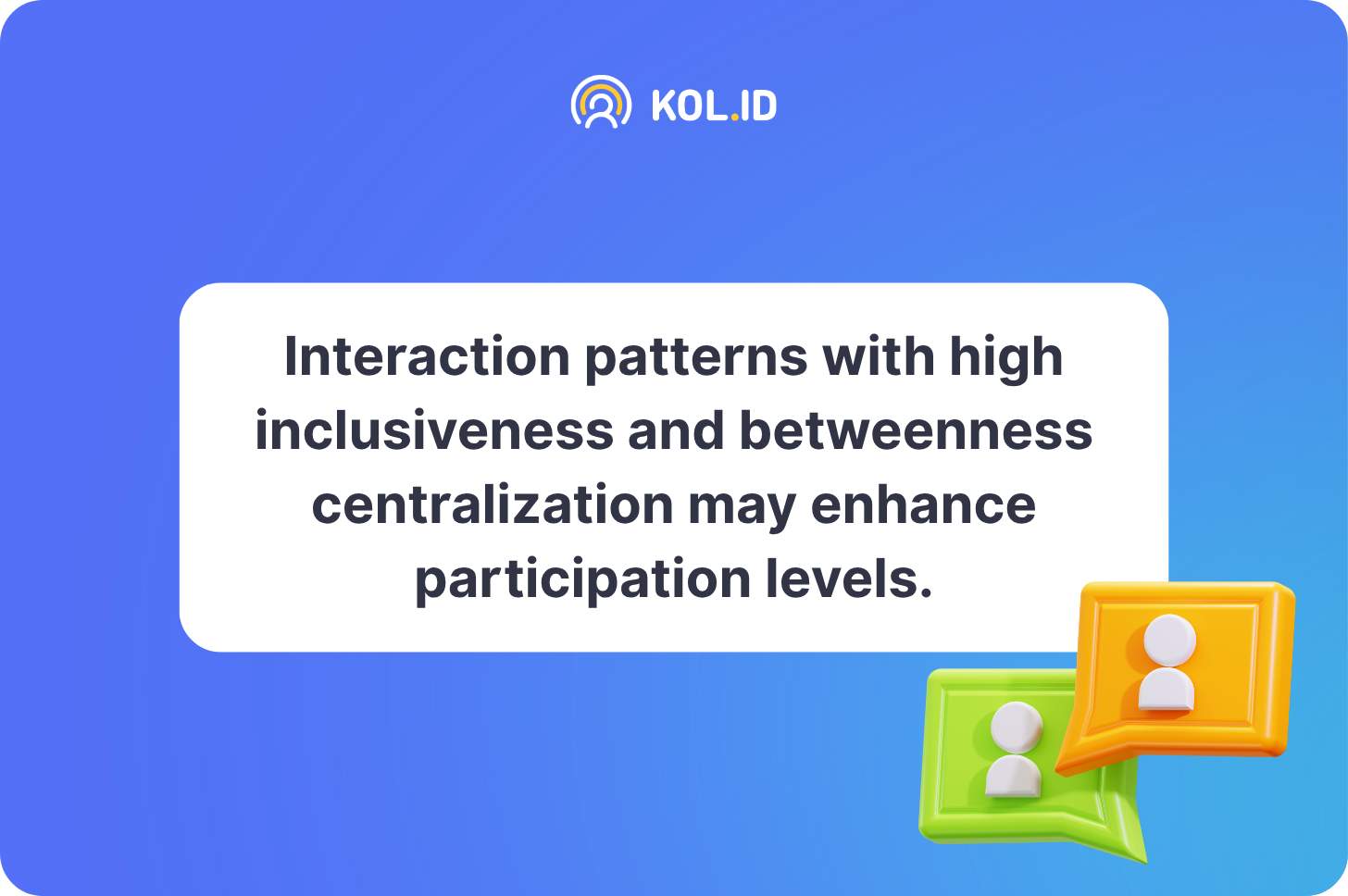 KOL.ID

Interaction patterns with high inclusiveness and betweenness centralization may enhance participation levels.